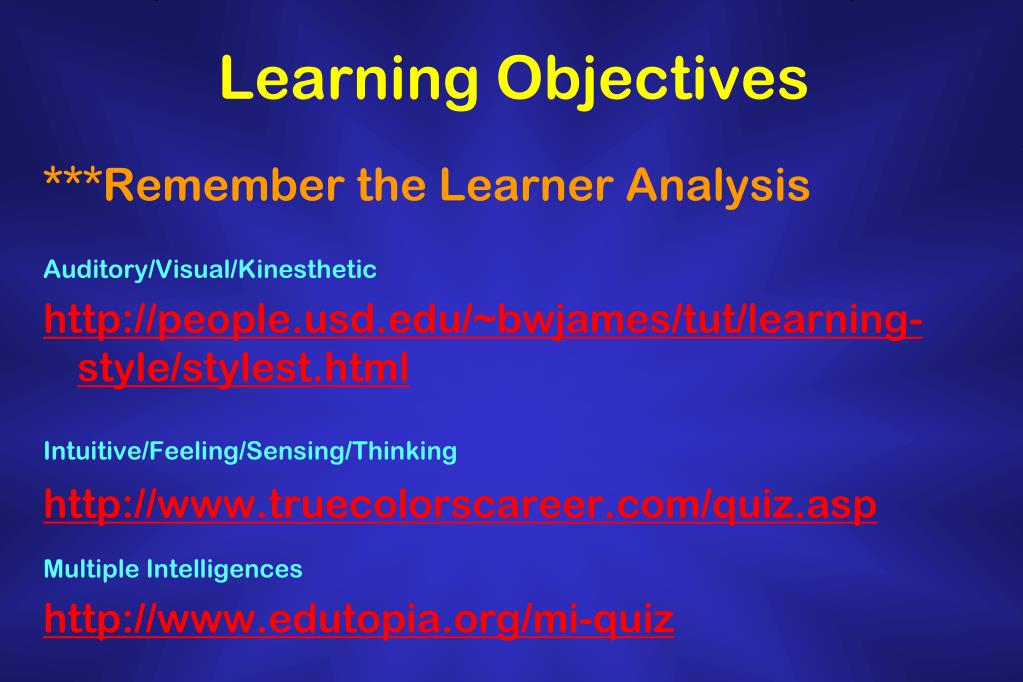 Learning Objectives

***Remember the Learner Analysis

Auditory/Visual/Kinesthetic

http://people.usd.edu/~bwjames/tut/learning-style/stylest.html

Intuitive/Feeling/Sensing/Thinking

http://www.truecolorscareer.com/quiz.asp

Multiple Intelligences

http://www.edutopia.org/mi-quiz